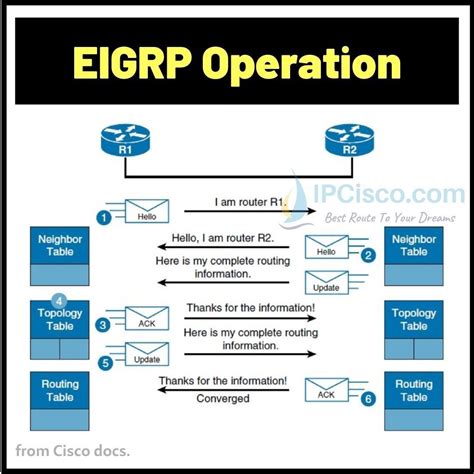 EIGRP Operation

R1

R2

IPCisco.com
Best Route To Your Dreams

1 Hello

I am router R1.

Neighbor Table

Hello, I am router R2.

Hello 2

Neighbor Table

Here is my complete routing information.

Update

4 Topology Table

3 ACK

Thanks for the information!

Topology Table

Here is my complete routing information.

5 Update

Routing Table

Thanks for the information!

Converged

ACK 6

Routing Table

from Cisco docs.